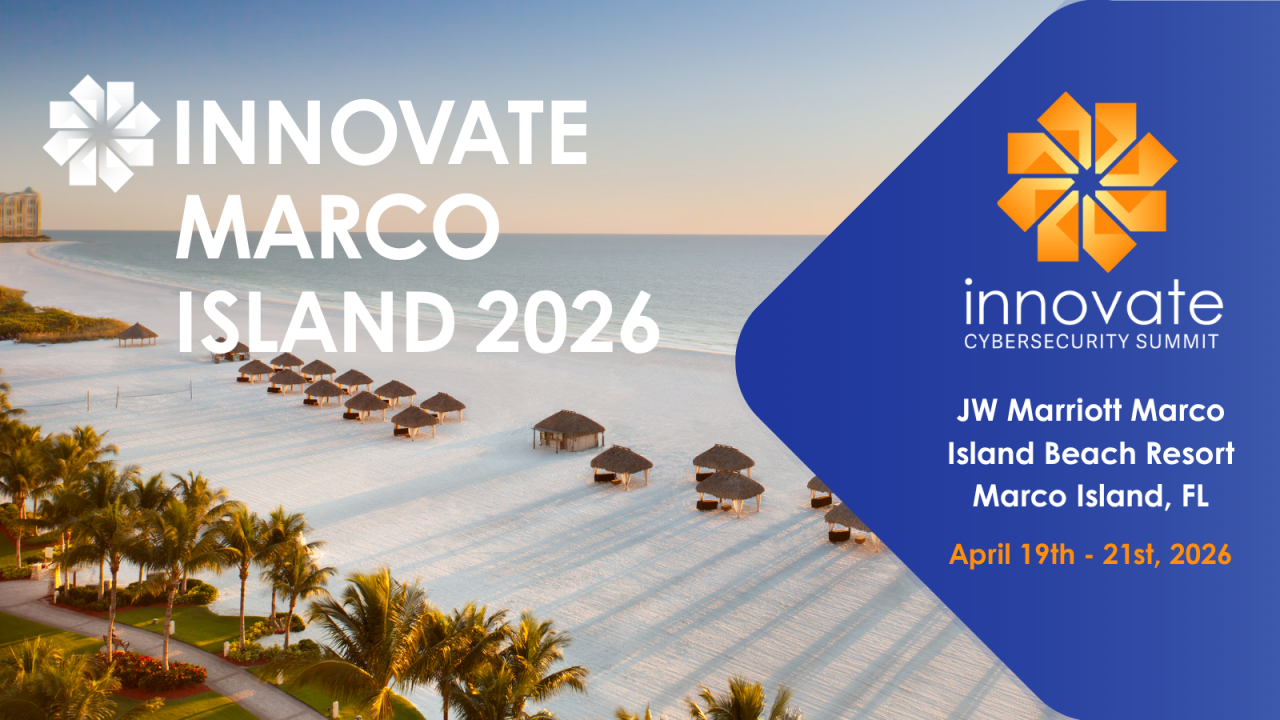 INNOVATE MARCO ISLAND 2026

innovate
CYBERSECURITY SUMMIT

JW Marriott Marco Island Beach Resort Marco Island, FL

April 19th - 21st, 2026